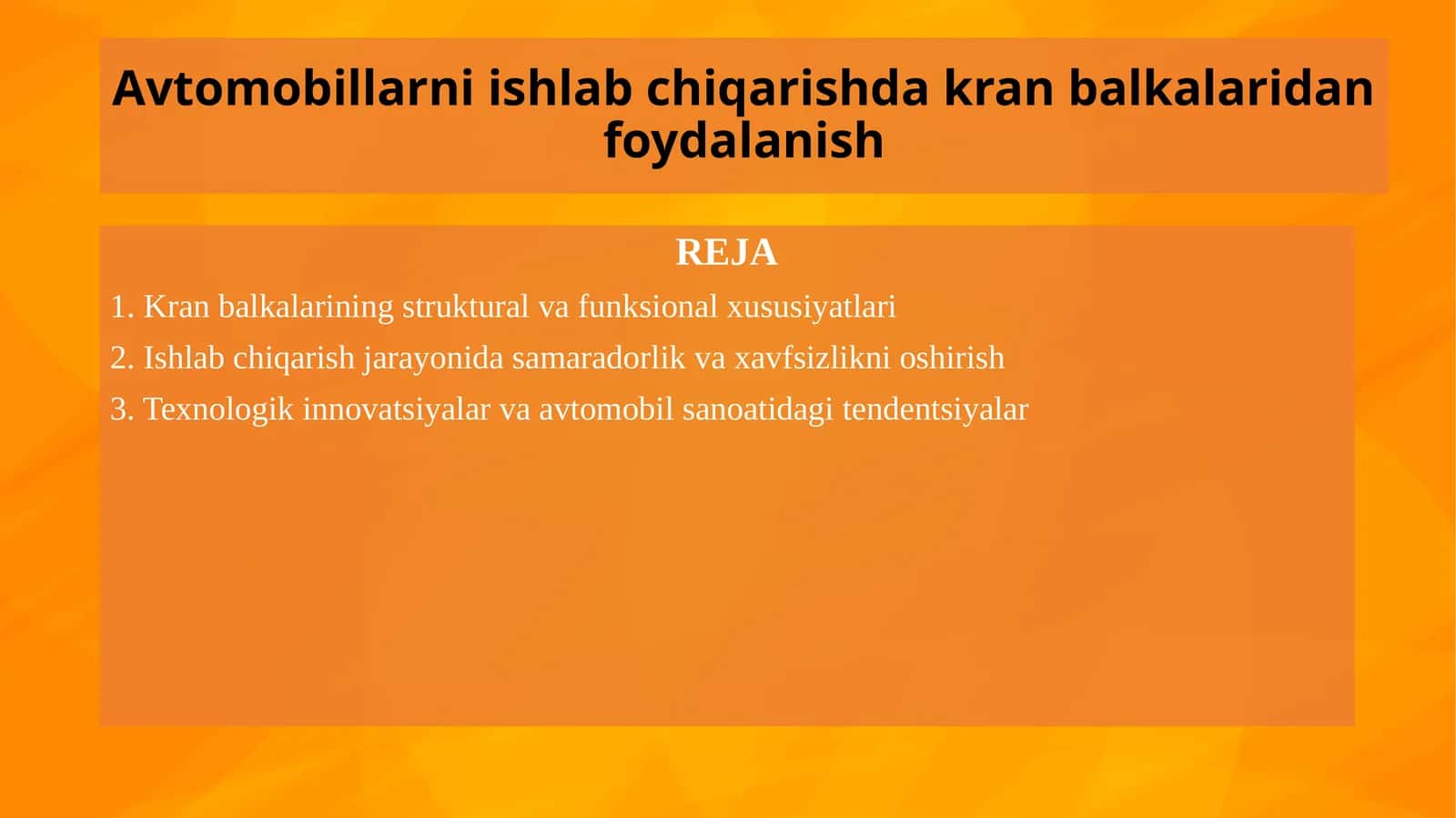 Avtomobillarni ishlab chiqarishda kran balkalaridan foydalanish

REJA

1. Kran balkalarining struktural va funksional xususiyatlari

2. Ishlab chiqarish jarayonida samaradorlik va xavfsizlikni oshirish

3. Texnologik innovatsiyalar va avtomobil sanoatidagi tendentsiyalar